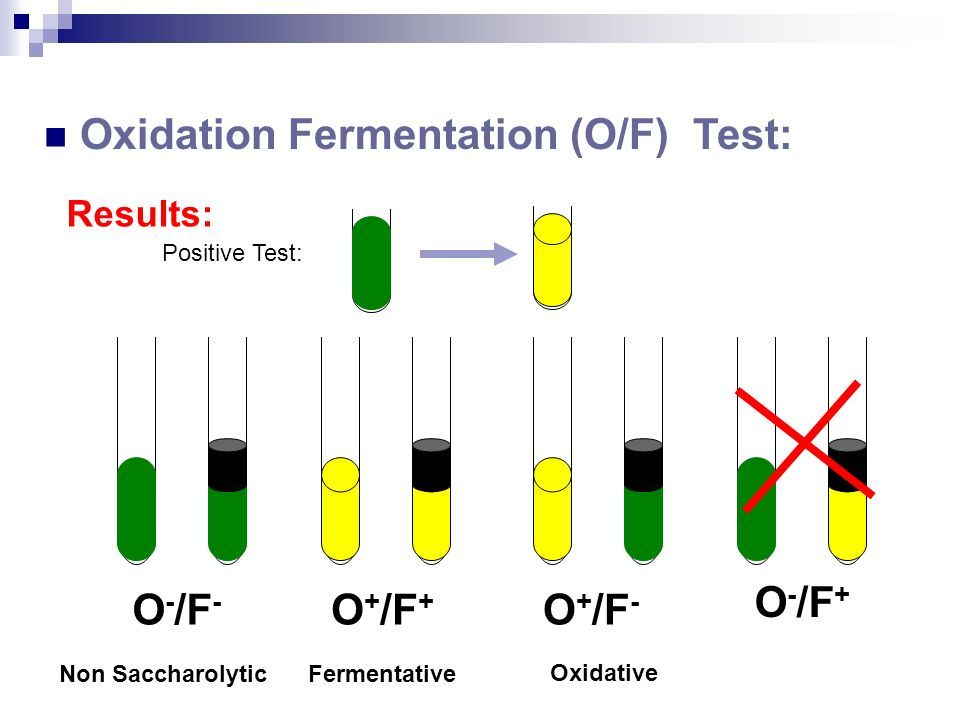 Oxidation Fermentation (O/F) Test:

Results:

Positive Test:

$O^-/F^-$

$O^+/F^+$

$O^+/F^-$

$O^-/F^+$

Non Saccharolytic

Fermentative

Oxidative